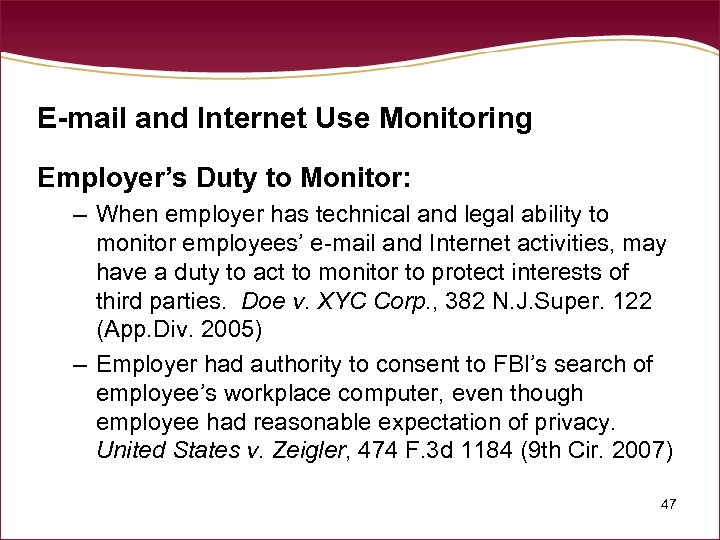 E-mail and Internet Use Monitoring

Employer's Duty to Monitor:

– When employer has technical and legal ability to monitor employees' e-mail and Internet activities, may have a duty to act to monitor to protect interests of third parties. Doe v. XYC Corp., 382 N.J.Super. 122 (App.Div. 2005)

– Employer had authority to consent to FBI's search of employee's workplace computer, even though employee had reasonable expectation of privacy. United States v. Zeigler, 474 F.3d 1184 (9th Cir. 2007)

47